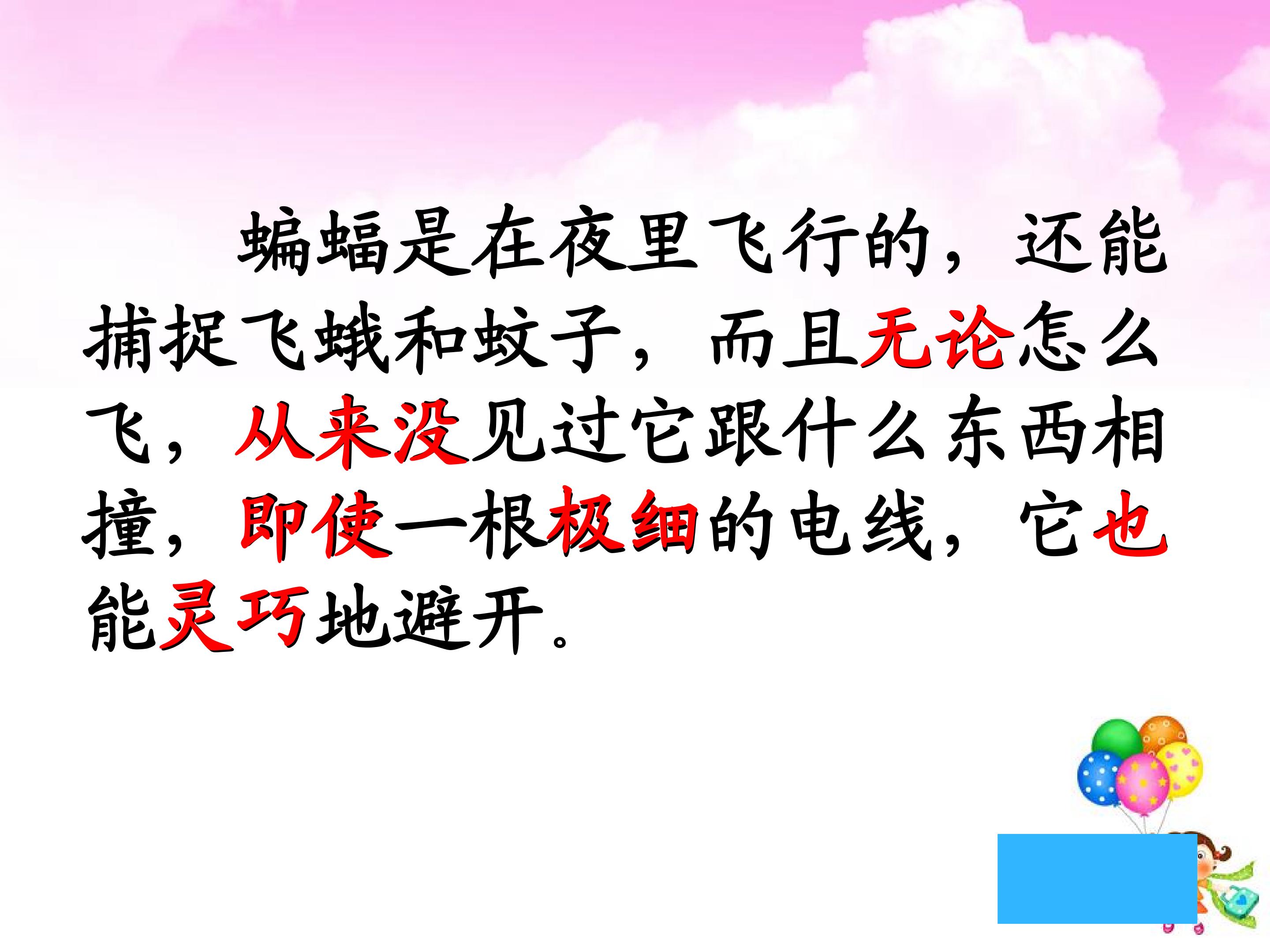 蝙蝠是在夜里飞行的，还能捕捉飞蛾和蚊子，而且无论怎么飞，从来没见过它跟什么东西相撞，即使一根极细的电线，它也能灵巧地避开。